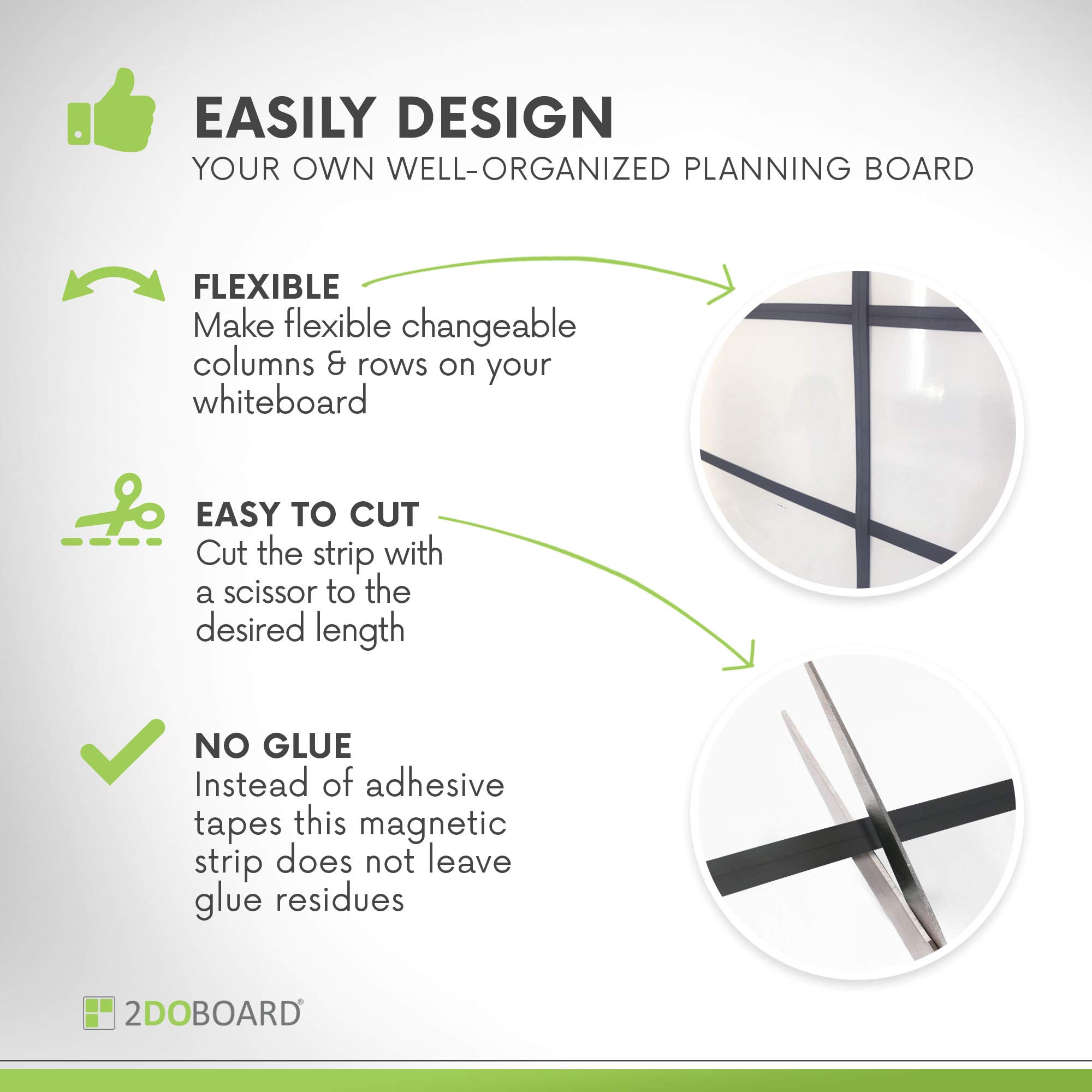 EASILY DESIGN
YOUR OWN WELL-ORGANIZED PLANNING BOARD

FLEXIBLE
Make flexible changeable columns & rows on your whiteboard

EASY TO CUT
Cut the strip with a scissor to the desired length

NO GLUE
Instead of adhesive tapes this magnetic strip does not leave glue residues

2DOBOARD®